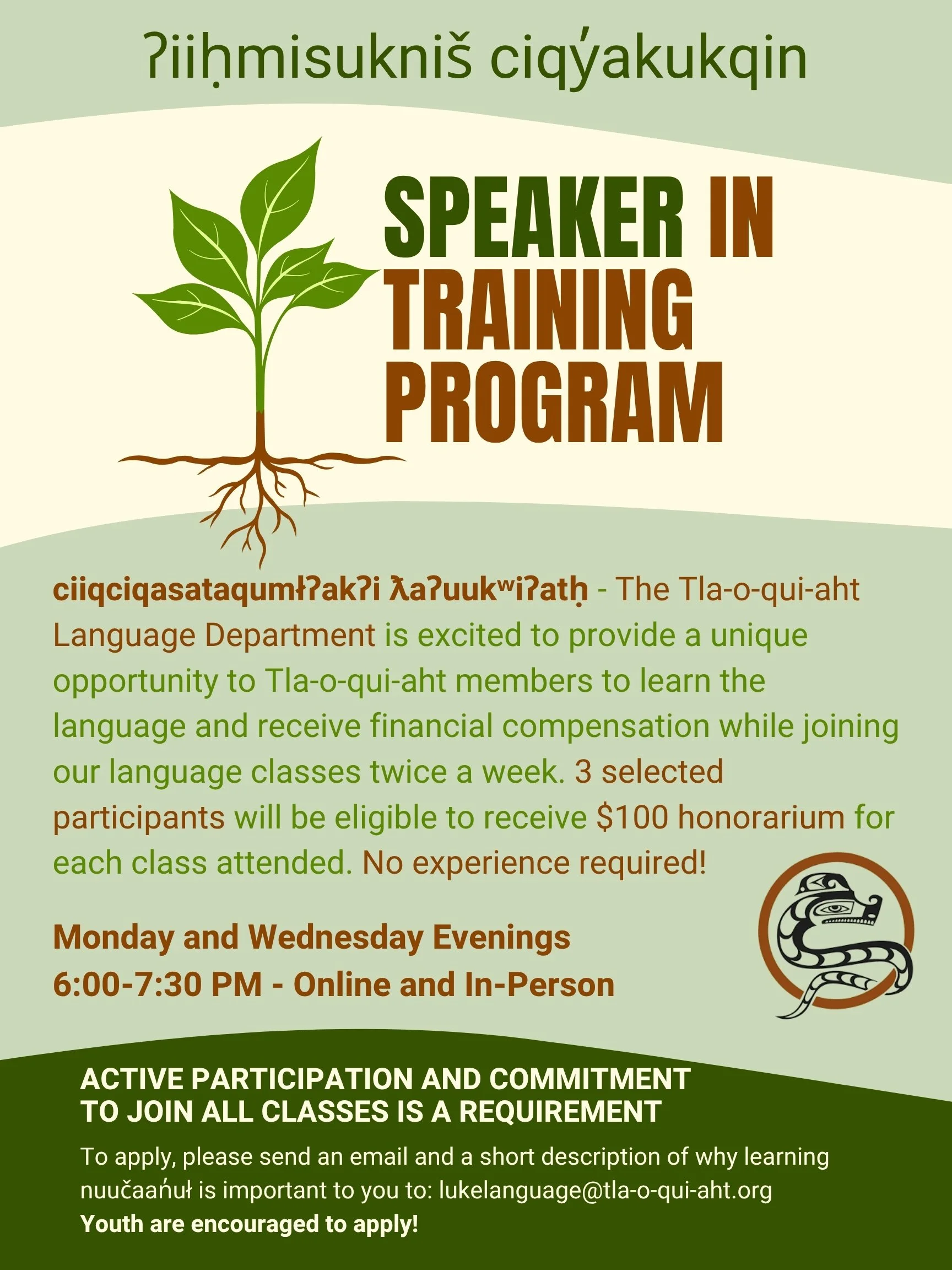 ʔiiḥmisukniš ciqy̓akukqin

SPEAKER IN TRAINING PROGRAM

ciiqciqasataqumłʔakʔi ƛaʔuukʷiʔatḥ - The Tla-o-qui-aht Language Department is excited to provide a unique opportunity to Tla-o-qui-aht members to learn the language and receive financial compensation while joining our language classes twice a week. 3 selected participants will be eligible to receive $100 honorarium for each class attended. No experience required!

Monday and Wednesday Evenings
6:00-7:30 PM - Online and In-Person

ACTIVE PARTICIPATION AND COMMITMENT TO JOIN ALL CLASSES IS A REQUIREMENT

To apply, please send an email and a short description of why learning nuučaan̓uł is important to you to: lukelanguage@tla-o-qui-aht.org
Youth are encouraged to apply!